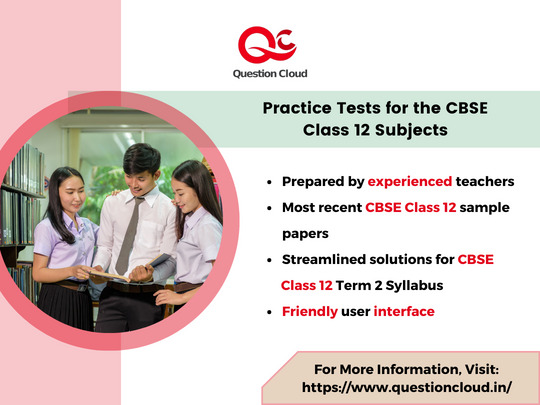 QC
Question Cloud

Practice Tests for the CBSE Class 12 Subjects

- Prepared by experienced teachers
- Most recent CBSE Class 12 sample papers
- Streamlined solutions for CBSE Class 12 Term 2 Syllabus
- Friendly user interface

For More Information, Visit: https://www.questioncloud.in/